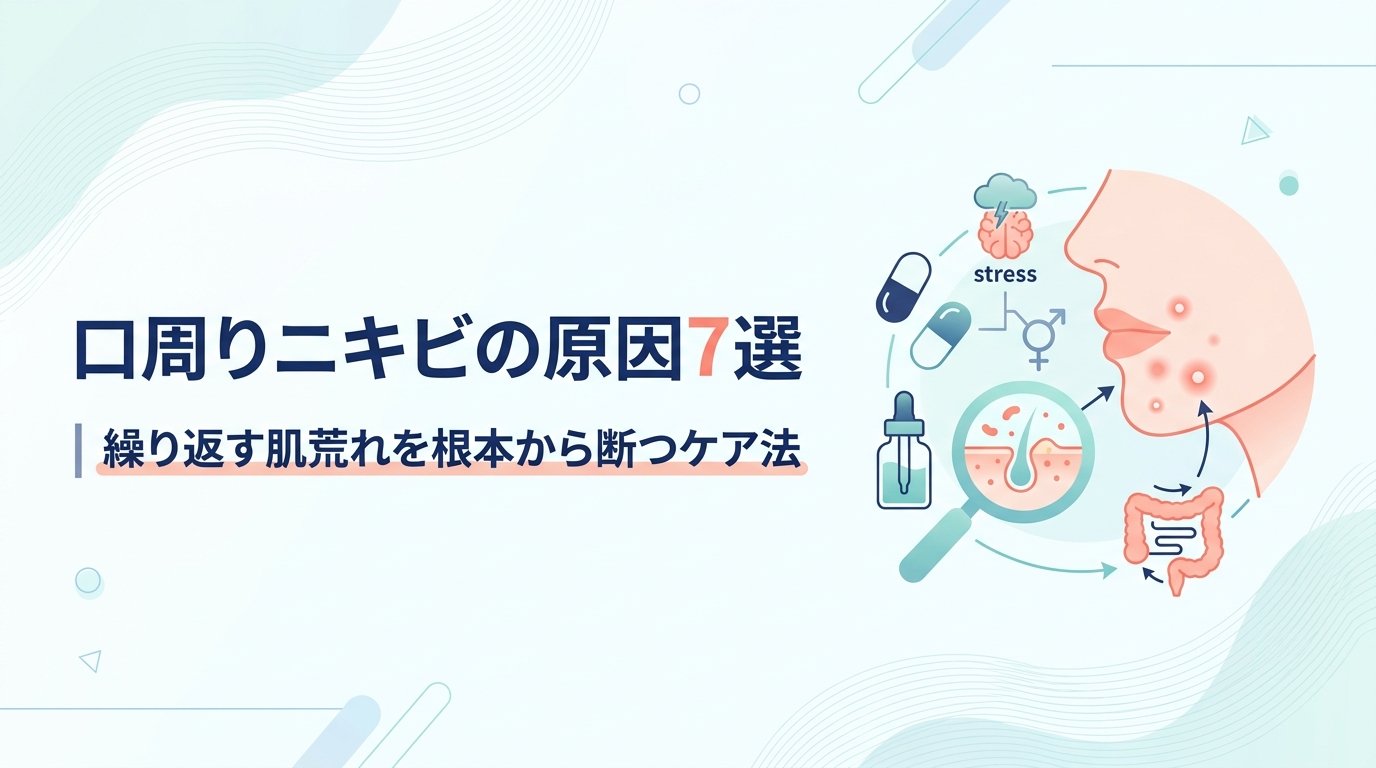 口周りニキビの原因7選

繰り返す肌荒れを根本から断つケア法

stress